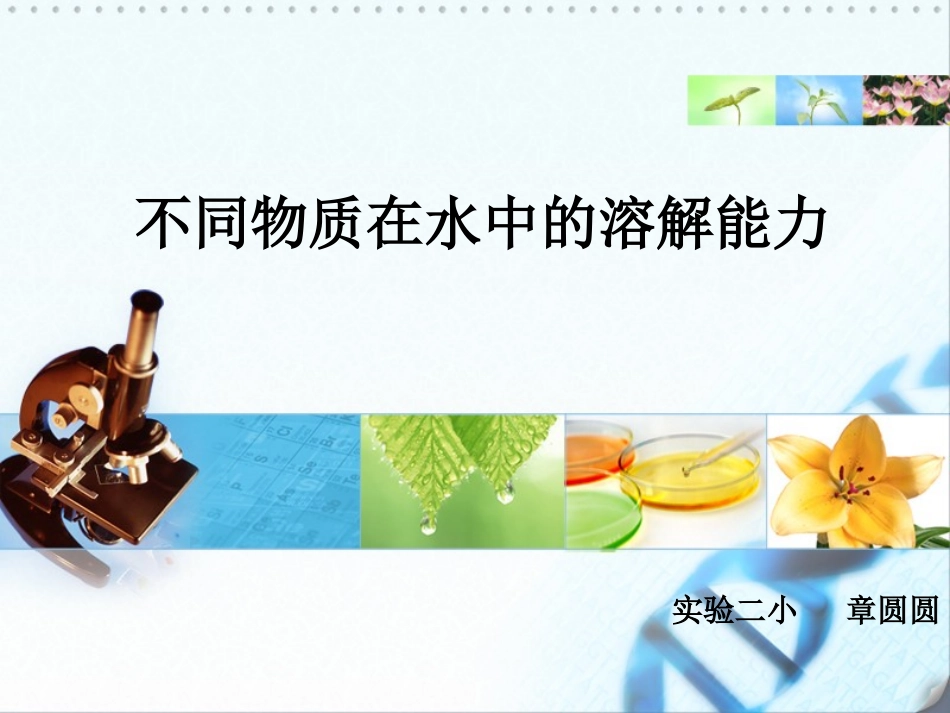 不同物质在水中的溶解能力

实验二小　　章圆圆